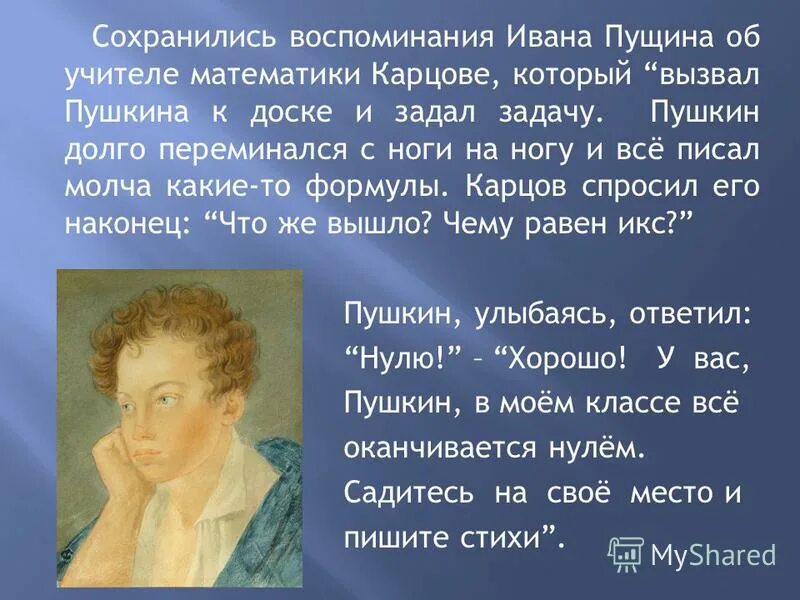 Сохранились воспоминания Ивана Пущина об учителе математики Карцове, который “вызвал Пушкина к доске и задал задачу. Пушкин долго переминался с ноги на ногу и всё писал молча какие-то формулы. Карцов спросил его наконец: “Что же вышло? Чему равен икс?”

Пушкин, улыбаясь, ответил: “Нулю!” – “Хорошо! У вас, Пушкин, в моём классе всё оканчивается нулём. Садитесь на своё место и пишите стихи”.

MyShared